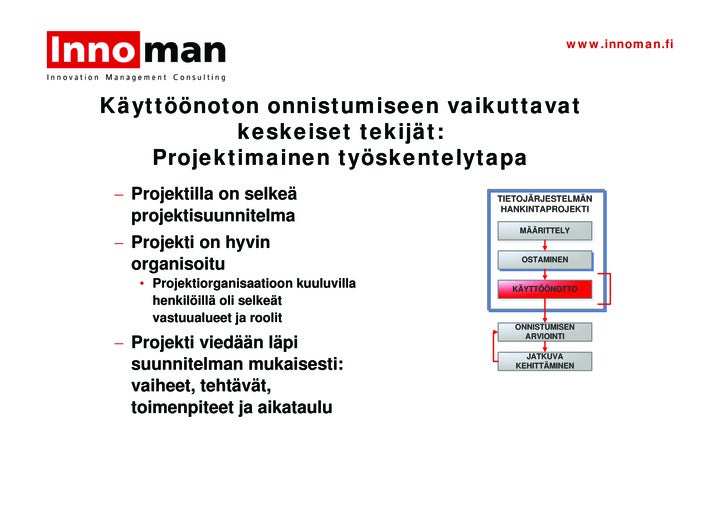 Innoman
Innovation Management Consulting

www.innoman.fi

Käyttöönoton onnistumiseen vaikuttavat keskeiset tekijät: Projektimainen työskentelytapa

– Projektilla on selkeä projektisuunnitelma
– Projekti on hyvin organisoitu
  • Projektiorganisaatioon kuuluvilla henkilöillä oli selkeät vastuualueet ja roolit
– Projekti viedään läpi suunnitelman mukaisesti: vaiheet, tehtävät, toimenpiteet ja aikataulu

TIETOJÄRJESTELMÄN HANKINTAPROJEKTI
MÄÄRITTELY
OSTAMINEN
KÄYTTÖÖNOTTO
ONNISTUMISEN ARVIOINTI
JATKUVA KEHITTÄMINEN